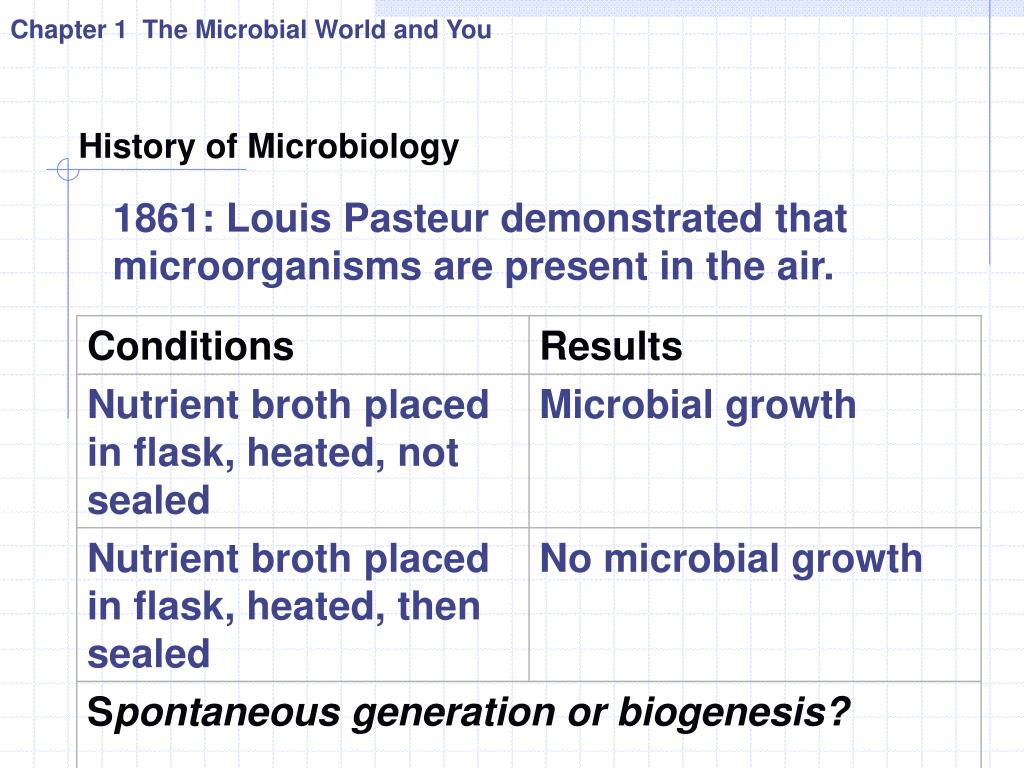 Chapter 1 The Microbial World and You

History of Microbiology

1861: Louis Pasteur demonstrated that microorganisms are present in the air.

| Conditions | Results |
|---|---|
| Nutrient broth placed in flask, heated, not sealed | Microbial growth |
| Nutrient broth placed in flask, heated, then sealed | No microbial growth |
| Spontaneous generation or biogenesis? | |